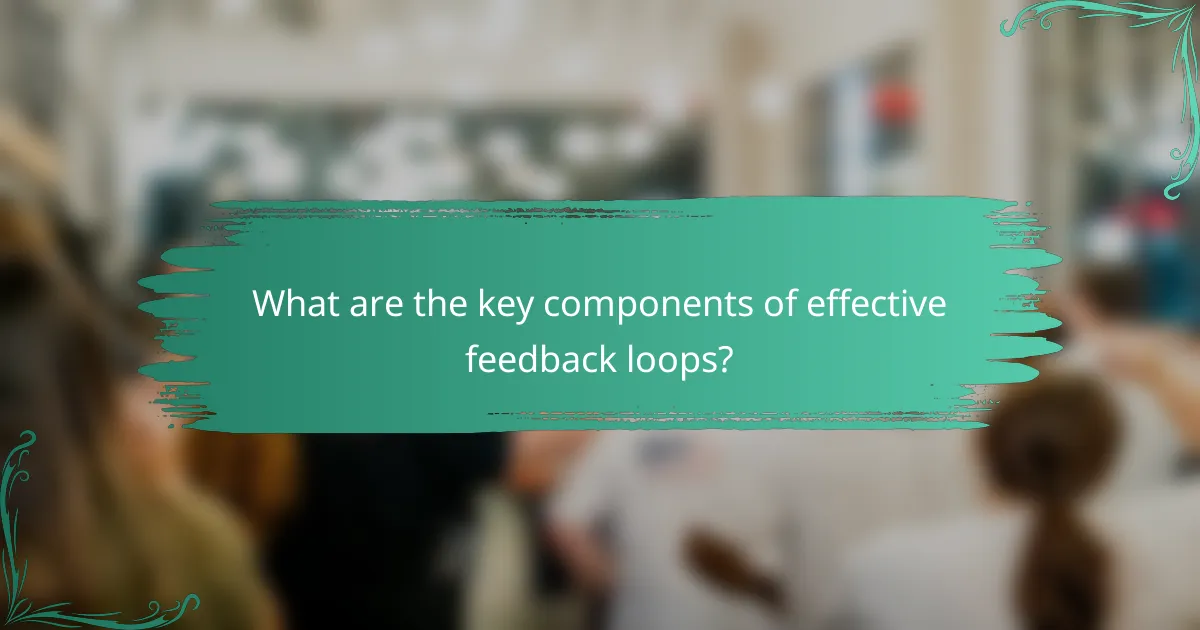 What are the key components of effective feedback loops?